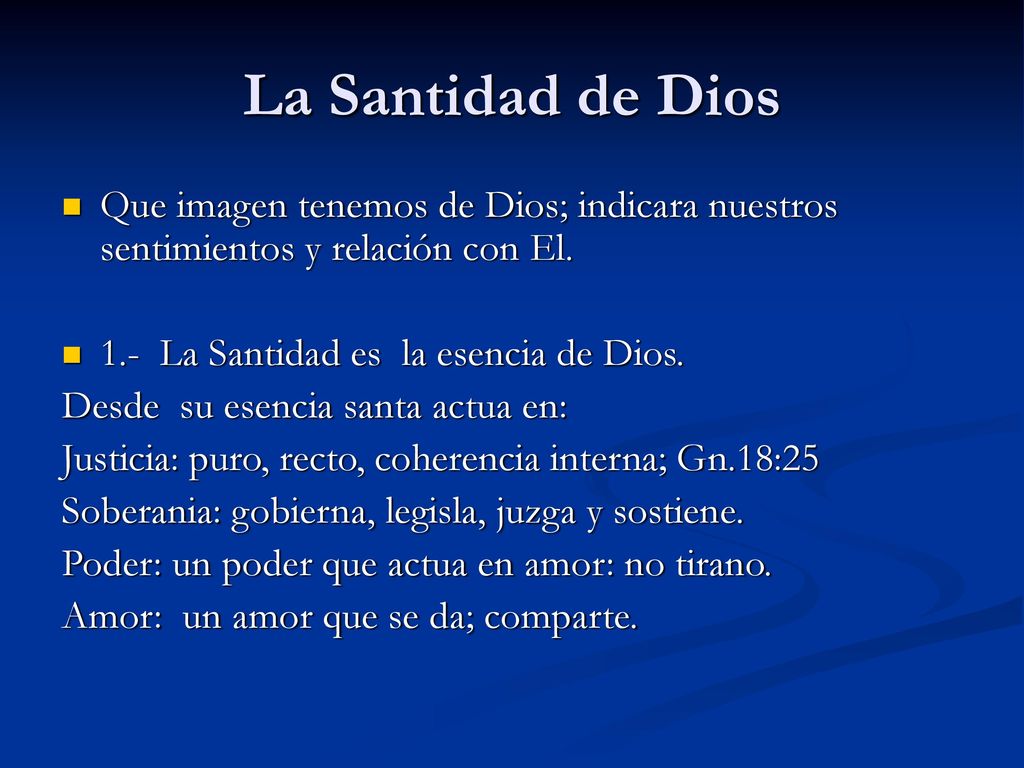 La Santidad de Dios

Que imagen tenemos de Dios; indicara nuestros sentimientos y relación con El.

1.- La Santidad es la esencia de Dios.

Desde su esencia santa actua en:

Justicia: puro, recto, coherencia interna; Gn.18:25

Soberania: gobierna, legisla, juzga y sostiene.

Poder: un poder que actua en amor: no tirano.

Amor: un amor que se da; comparte.